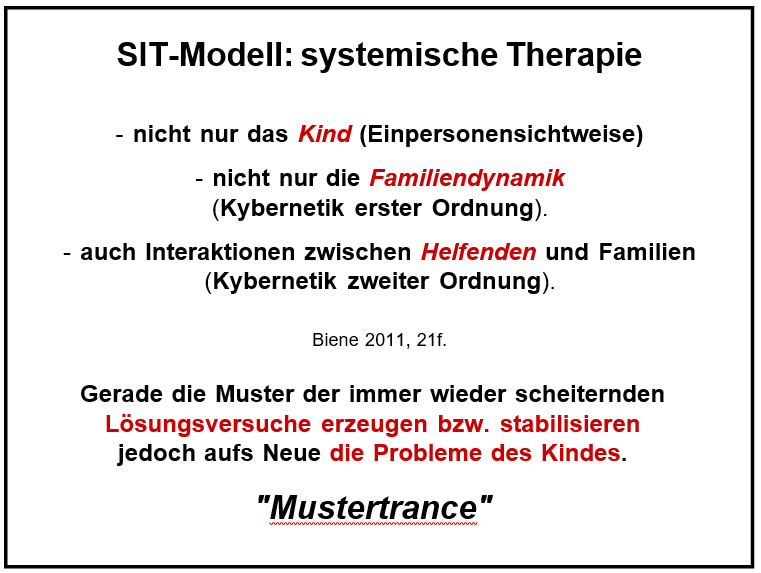 SIT-Modell: systemische Therapie

- nicht nur das Kind (Einpersonensichtweise)

- nicht nur die Familiendynamik (Kybernetik erster Ordnung).

- auch Interaktionen zwischen Helfenden und Familien (Kybernetik zweiter Ordnung).

Biene 2011, 21f.

Gerade die Muster der immer wieder scheiternden Lösungsversuche erzeugen bzw. stabilisieren jedoch aufs Neue die Probleme des Kindes.

"Mustertrance"